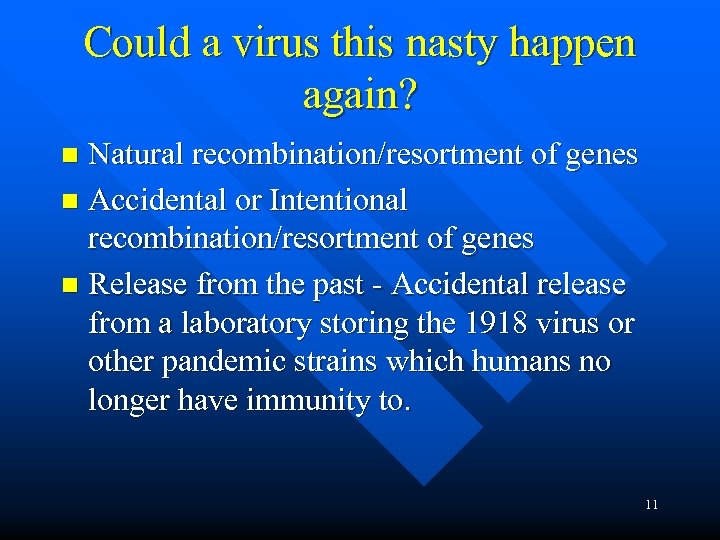 Could a virus this nasty happen again?

- Natural recombination/resortment of genes
- Accidental or Intentional recombination/resortment of genes
- Release from the past - Accidental release from a laboratory storing the 1918 virus or other pandemic strains which humans no longer have immunity to.

11